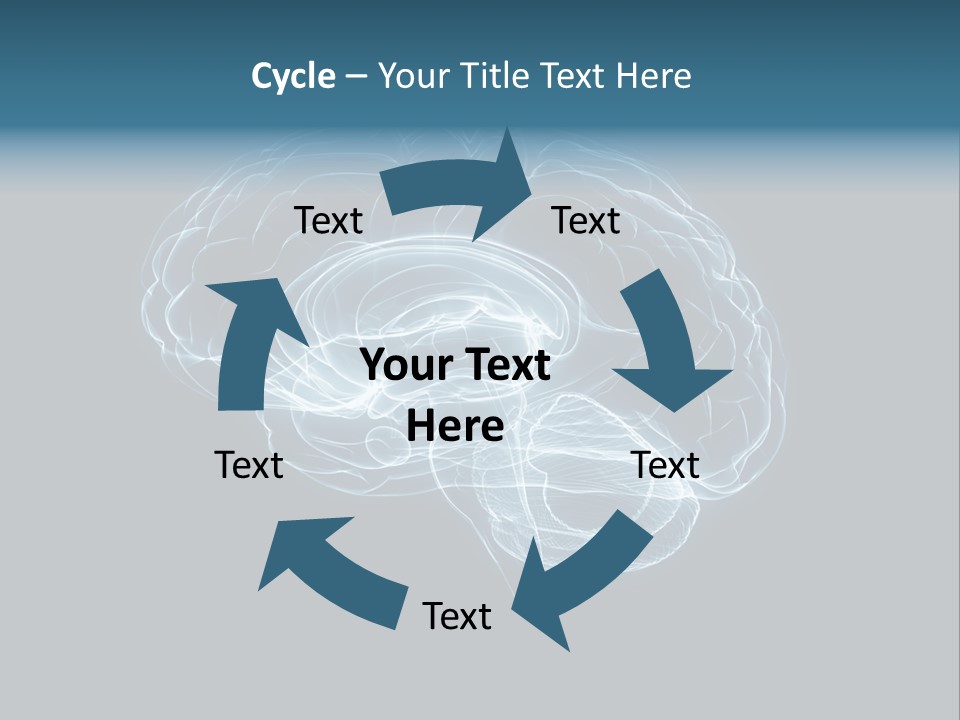 Cycle – Your Title Text Here

Text

Text

Your Text Here

Text

Text

Text